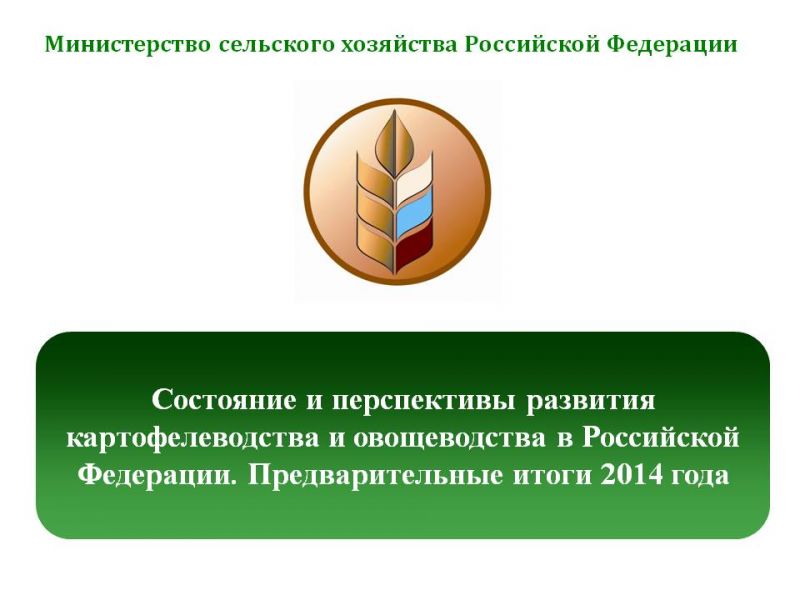 Министерство сельского хозяйства Российской Федерации

Состояние и перспективы развития картофелеводства и овощеводства в Российской Федерации. Предварительные итоги 2014 года